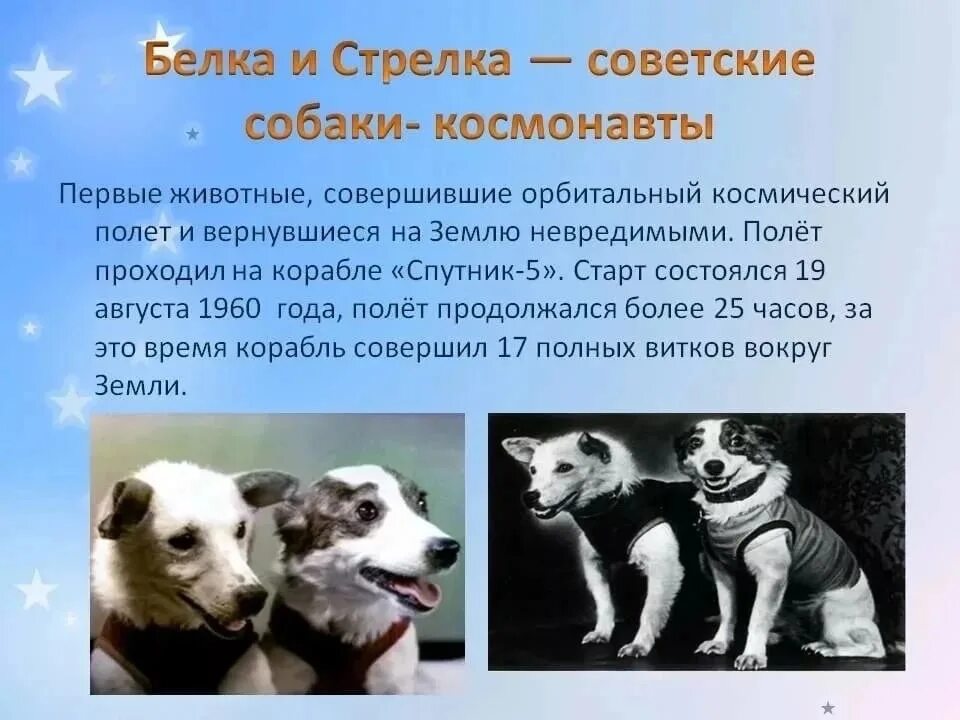 Белка и Стрелка — советские собаки- космонавты

Первые животные, совершившие орбитальный космический полет и вернувшиеся на Землю невредимыми. Полёт проходил на корабле «Спутник-5». Старт состоялся 19 августа 1960 года, полёт продолжался более 25 часов, за это время корабль совершил 17 полных витков вокруг Земли.